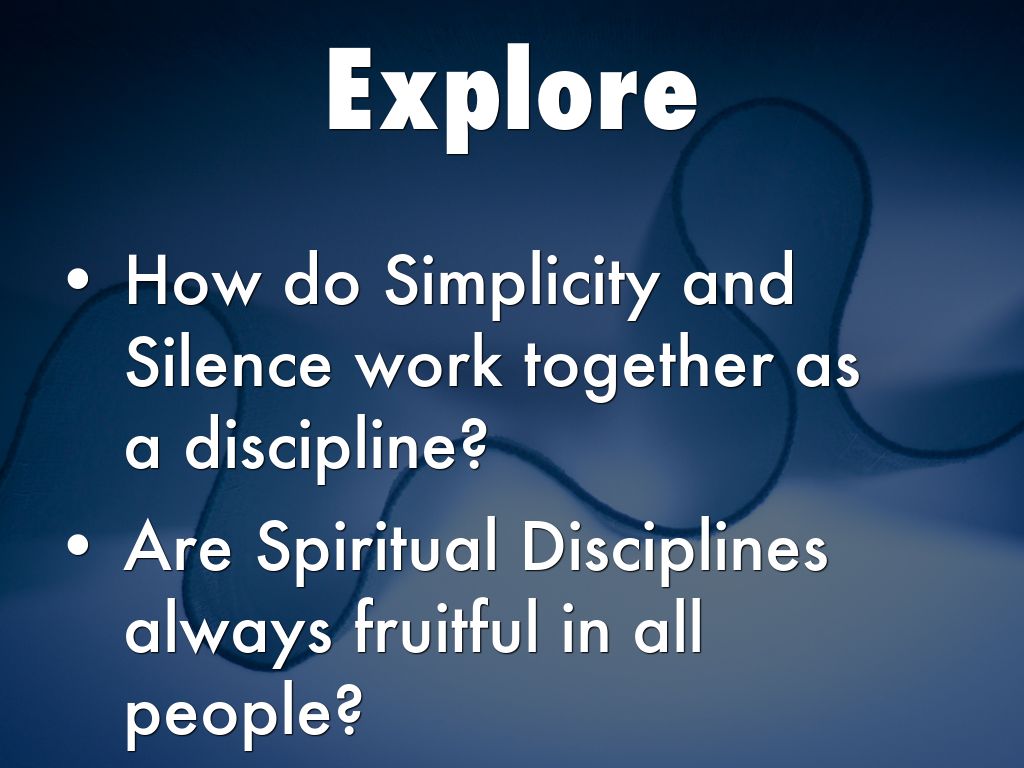 Explore

• How do Simplicity and Silence work together as a discipline?
• Are Spiritual Disciplines always fruitful in all people?